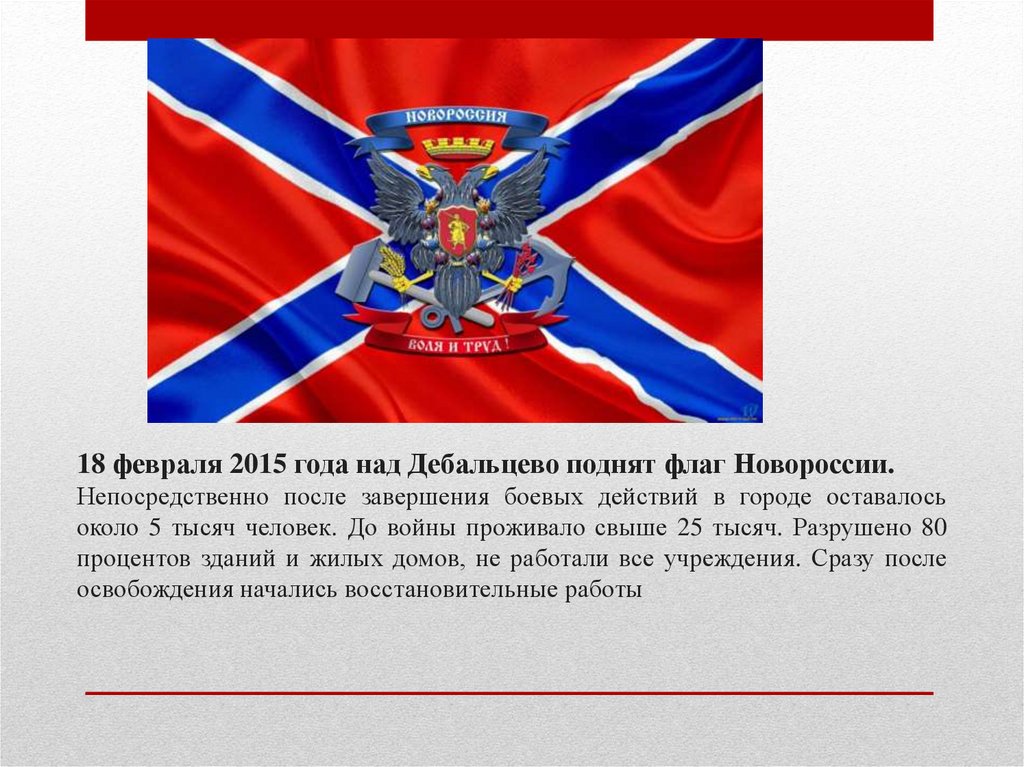 НОВОРОССИЯ

ВОЛЯ И ТРУД!

18 февраля 2015 года над Дебальцево поднят флаг Новороссии.

Непосредственно после завершения боевых действий в городе оставалось около 5 тысяч человек. До войны проживало свыше 25 тысяч. Разрушено 80 процентов зданий и жилых домов, не работали все учреждения. Сразу после освобождения начались восстановительные работы